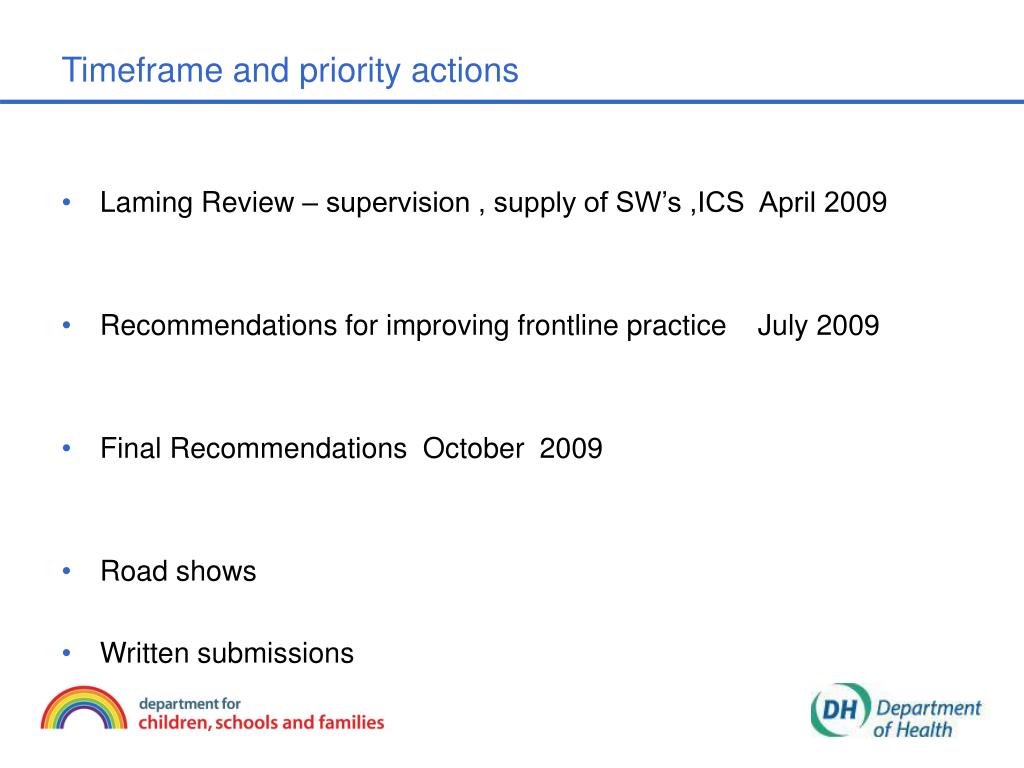 Timeframe and priority actions

• Laming Review – supervision , supply of SW's ,ICS April 2009

• Recommendations for improving frontline practice July 2009

• Final Recommendations October 2009

• Road shows

• Written submissions

department for
children, schools and families

DH Department of Health